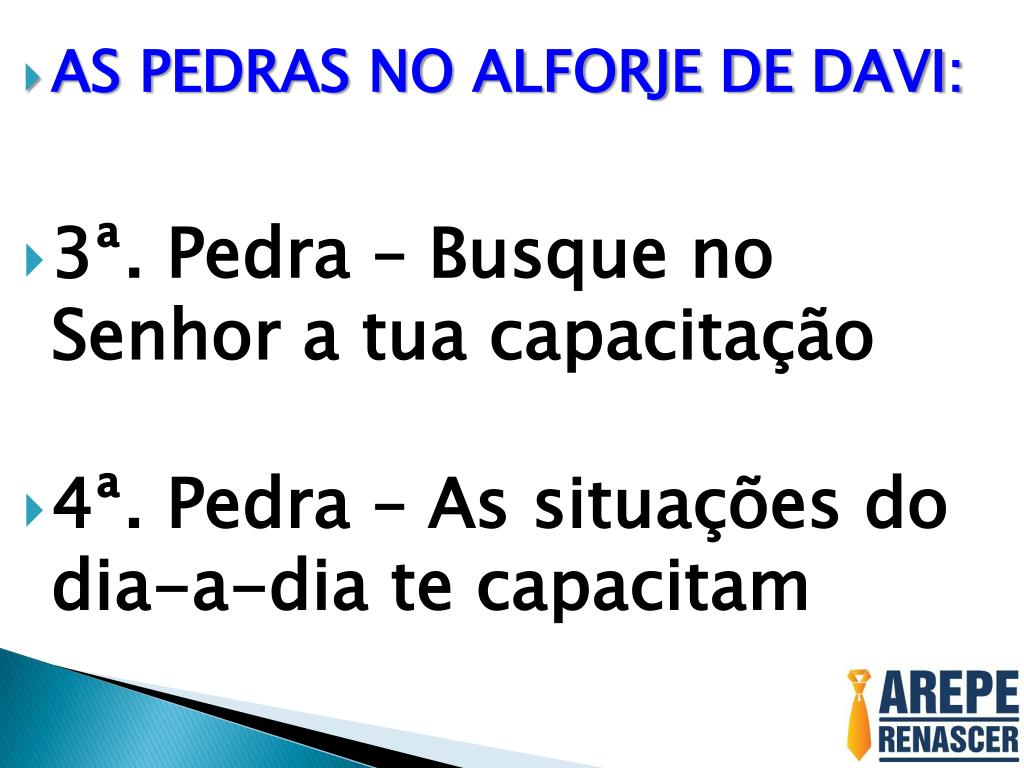 AS PEDRAS NO ALFORJE DE DAVI:

3ª. Pedra – Busque no Senhor a tua capacitação

4ª. Pedra – As situações do dia-a-dia te capacitam

AREPE
RENASCER